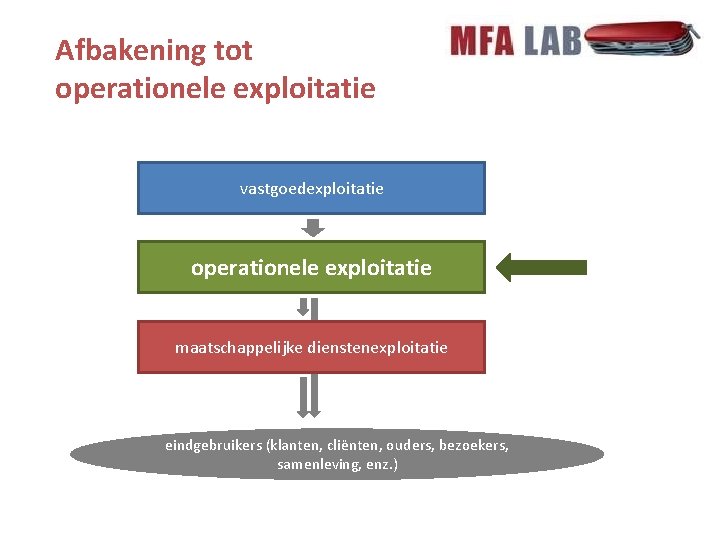 Afbakening tot operationele exploitatie

MFA LAB

vastgoedexploitatie

operationele exploitatie

maatschappelijke dienstenexploitatie

eindgebruikers (klanten, cliënten, ouders, bezoekers, samenleving, enz.)